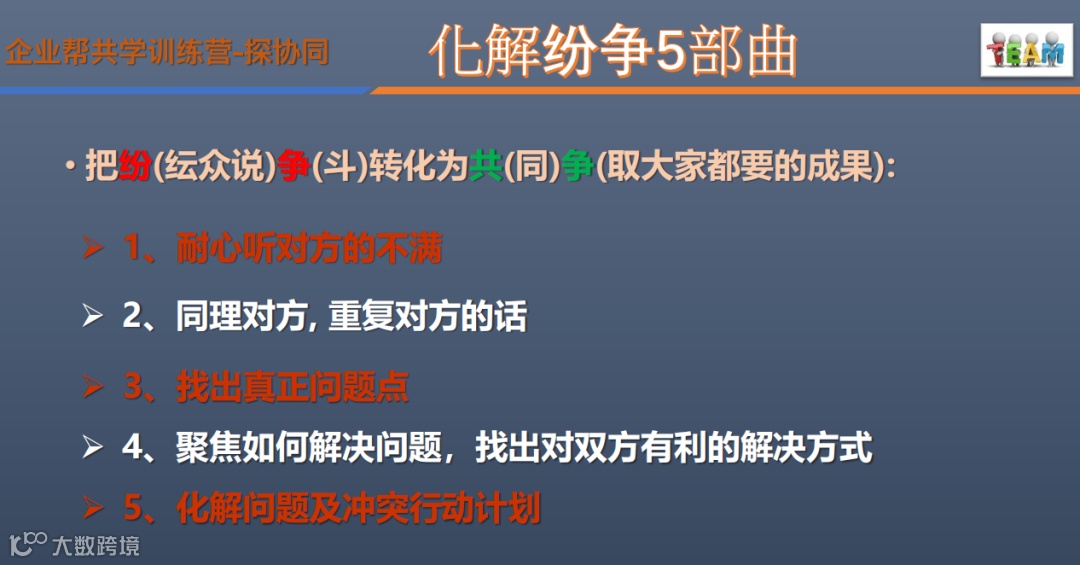 企业帮共学训练营-探协同

化解纷争5部曲

TEAM

• 把纷(纭众说)争(斗)转化为共(同)争(取大家都要的成果):

➢ 1、耐心听对方的不满

➢ 2、同理对方, 重复对方的话

➢ 3、找出真正问题点

➢ 4、聚焦如何解决问题，找出对双方有利的解决方式

➢ 5、化解问题及冲突行动计划

大数跨境